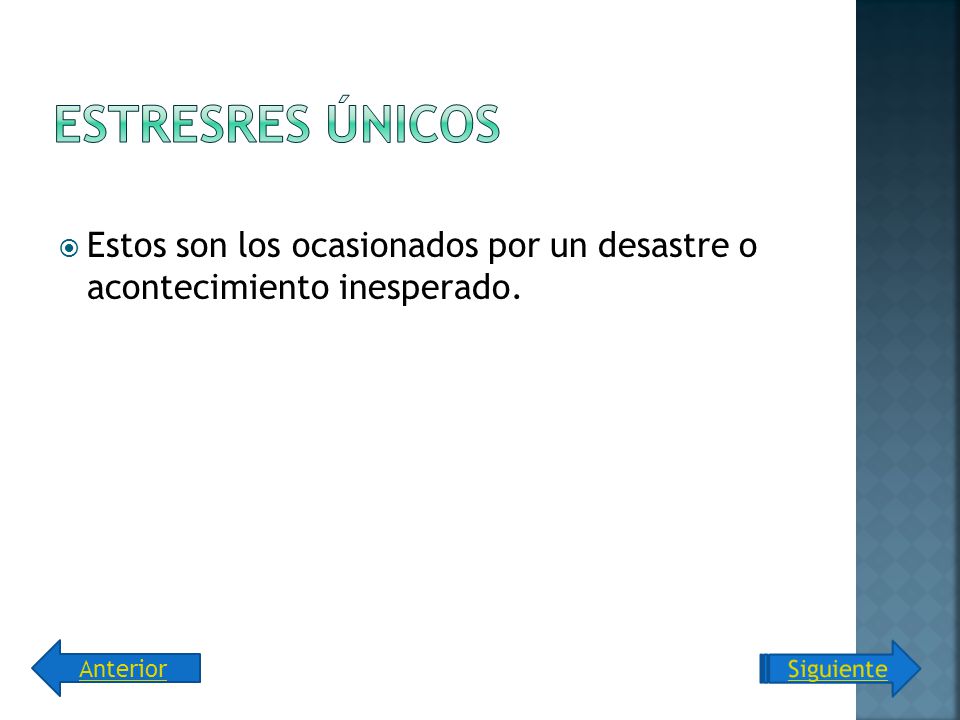 ESTRESRES ÚNICOS

Estos son los ocasionados por un desastre o acontecimiento inesperado.

Anterior

Siguiente